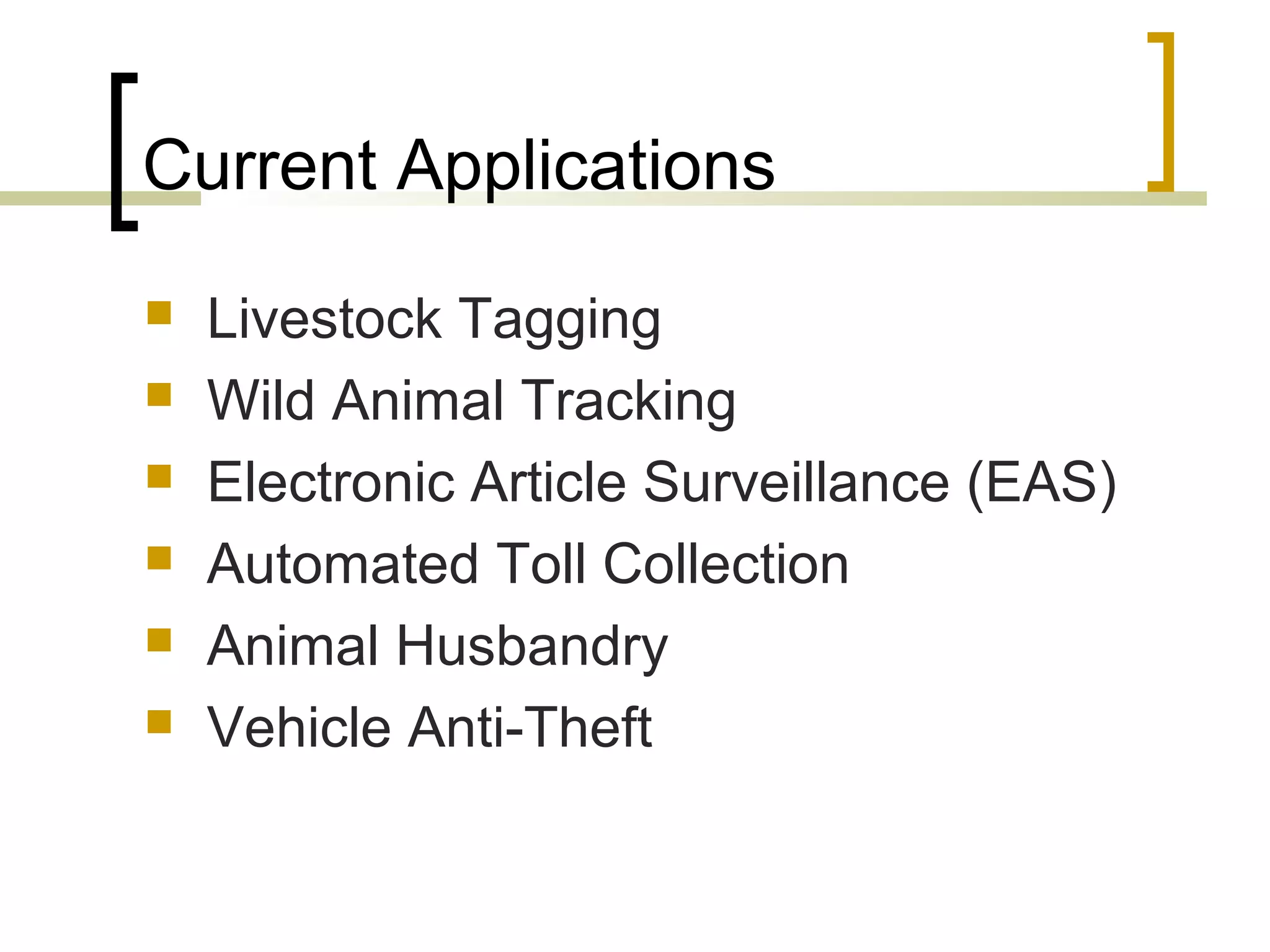 Current Applications

- Livestock Tagging
- Wild Animal Tracking
- Electronic Article Surveillance (EAS)
- Automated Toll Collection
- Animal Husbandry
- Vehicle Anti-Theft